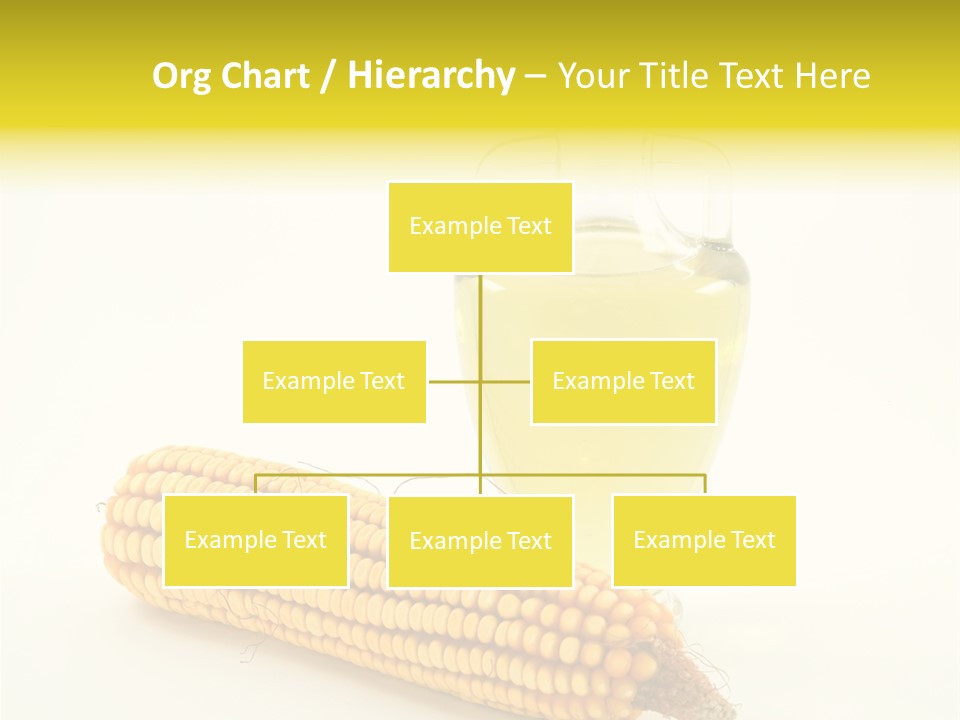 Org Chart / Hierarchy – Your Title Text Here

Example Text

Example Text

Example Text

Example Text

Example Text

Example Text